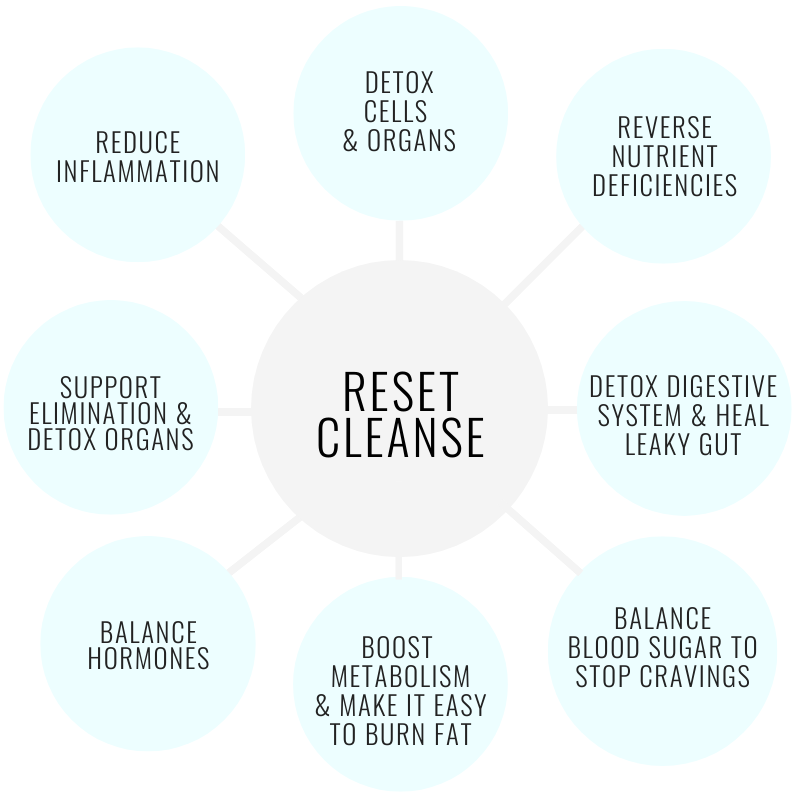 RESET CLEANSE

DETOX CELLS & ORGANS

REVERSE NUTRIENT DEFICIENCIES

DETOX DIGESTIVE SYSTEM & HEAL LEAKY GUT

BALANCE BLOOD SUGAR TO STOP CRAVINGS

BOOST METABOLISM & MAKE IT EASY TO BURN FAT

BALANCE HORMONES

SUPPORT ELIMINATION & DETOX ORGANS

REDUCE INFLAMMATION